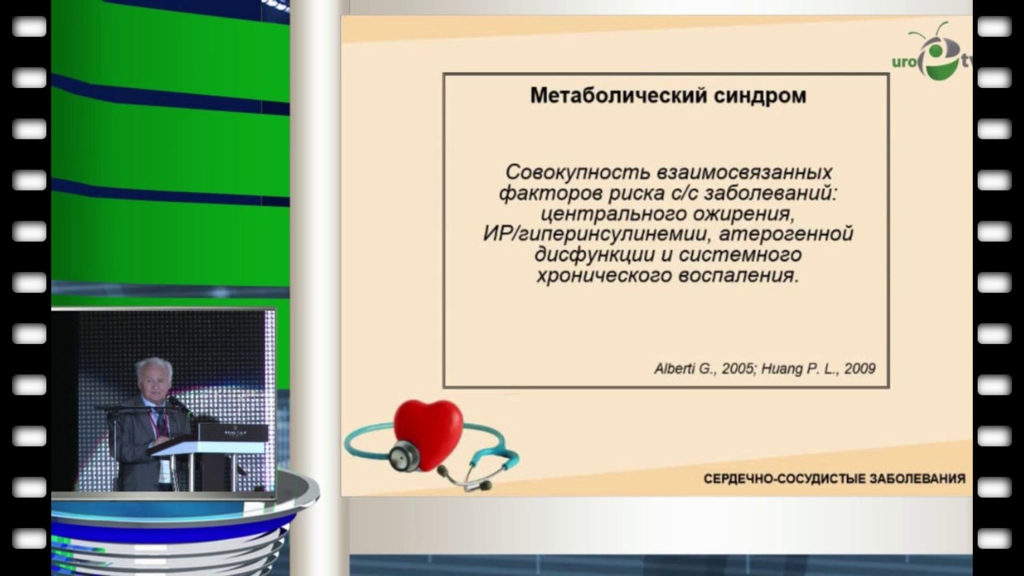 uro tv

Метаболический синдром

Совокупность взаимосвязанных факторов риска с/с заболеваний: центрального ожирения, ИР/гиперинсулинемии, атерогенной дисфункции и системного хронического воспаления.

Alberti G., 2005; Huang P. L., 2009

СЕРДЕЧНО-СОСУДИСТЫЕ ЗАБОЛЕВАНИЯ